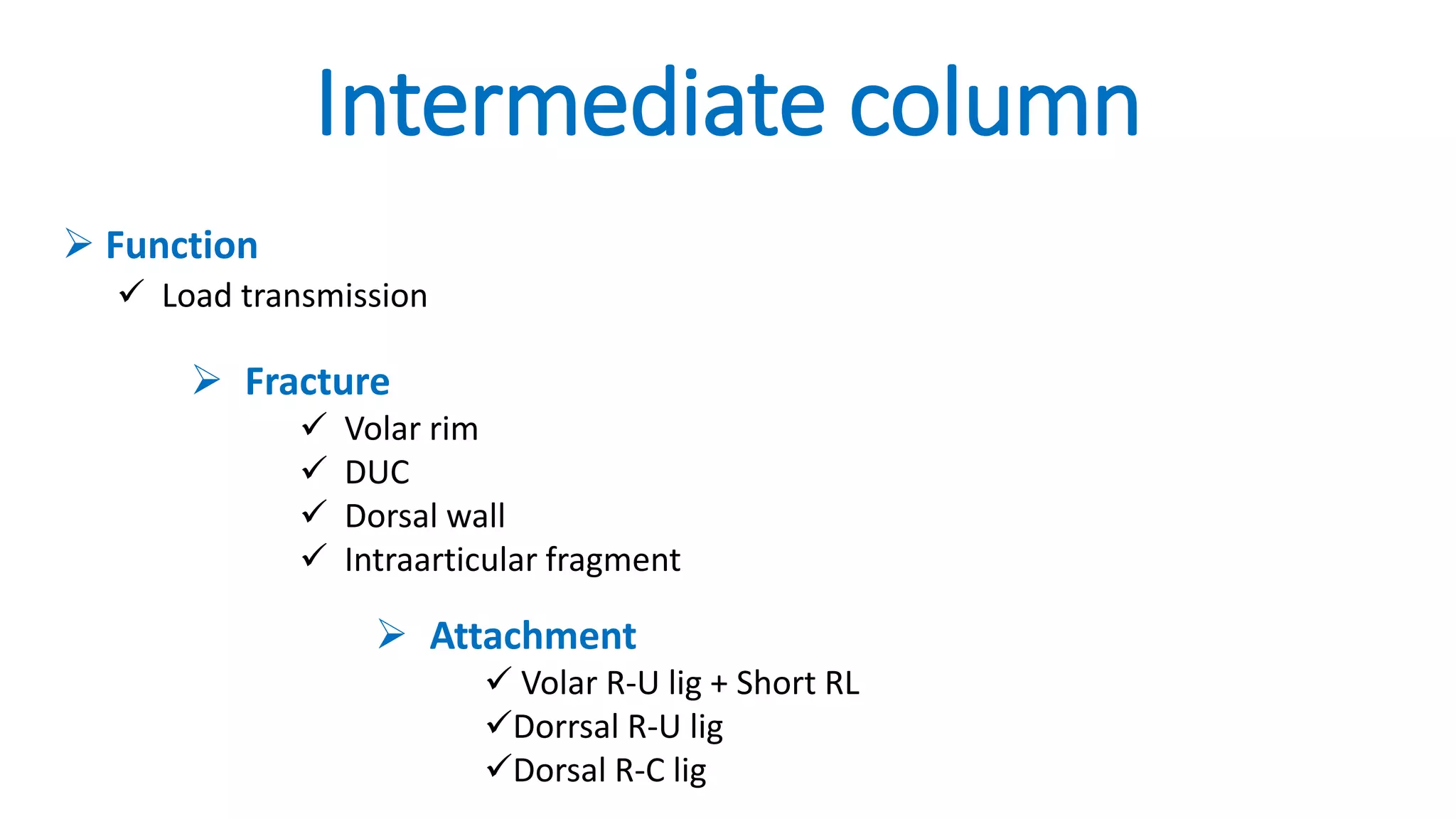 Intermediate column

➢ Function
✓ Load transmission

➢ Fracture
✓ Volar rim
✓ DUC
✓ Dorsal wall
✓ Intraarticular fragment

➢ Attachment
✓ Volar R-U lig + Short RL
✓Dorrsal R-U lig
✓Dorsal R-C lig